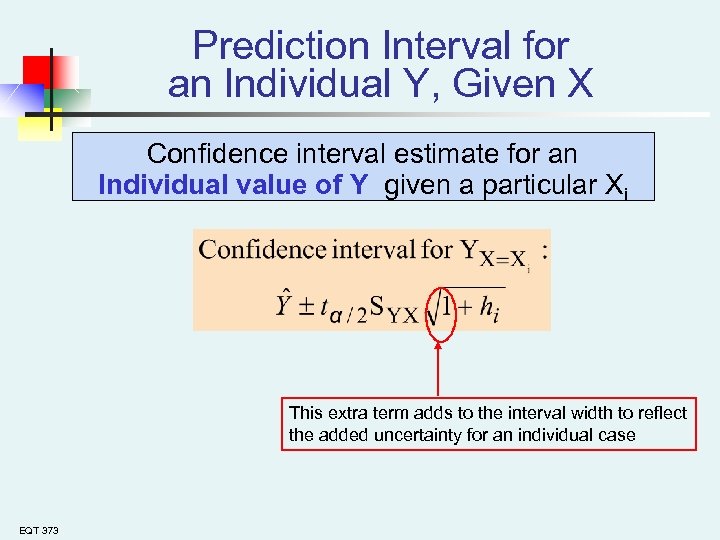 Prediction Interval for an Individual Y, Given X

Confidence interval estimate for an Individual value of Y given a particular $X_i$

Confidence interval for $Y_{X=X_i}$ :

$\hat{Y} \pm t_{\alpha/2} S_{YX} \sqrt{1 + h_i}$

This extra term adds to the interval width to reflect the added uncertainty for an individual case

EQT 373